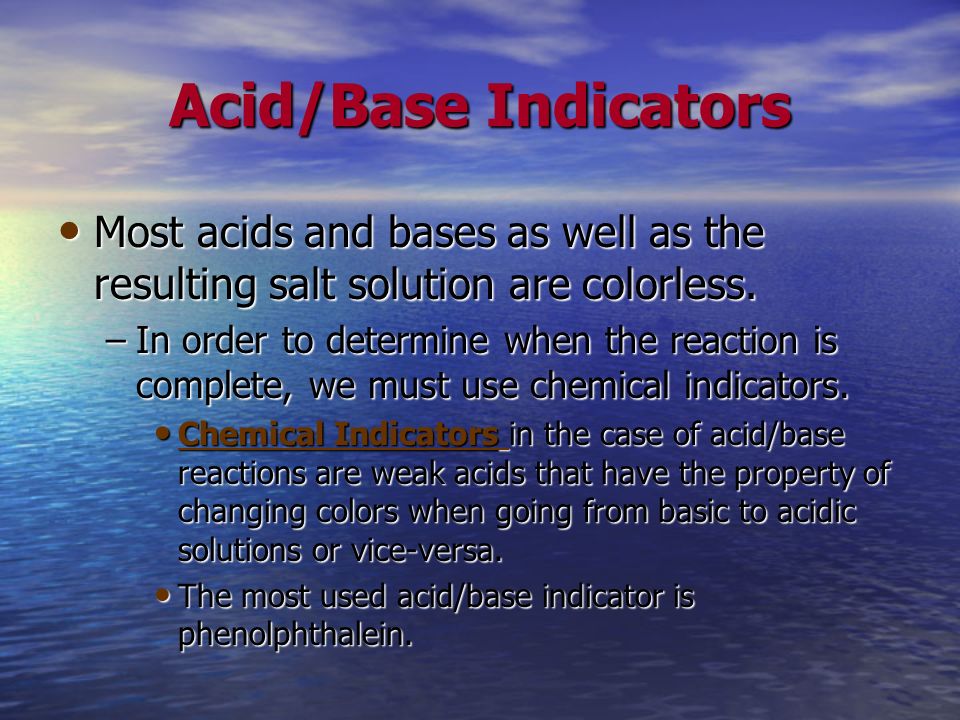 Acid/Base Indicators

• Most acids and bases as well as the resulting salt solution are colorless.

– In order to determine when the reaction is complete, we must use chemical indicators.

• Chemical Indicators in the case of acid/base reactions are weak acids that have the property of changing colors when going from basic to acidic solutions or vice-versa.

• The most used acid/base indicator is phenolphthalein.